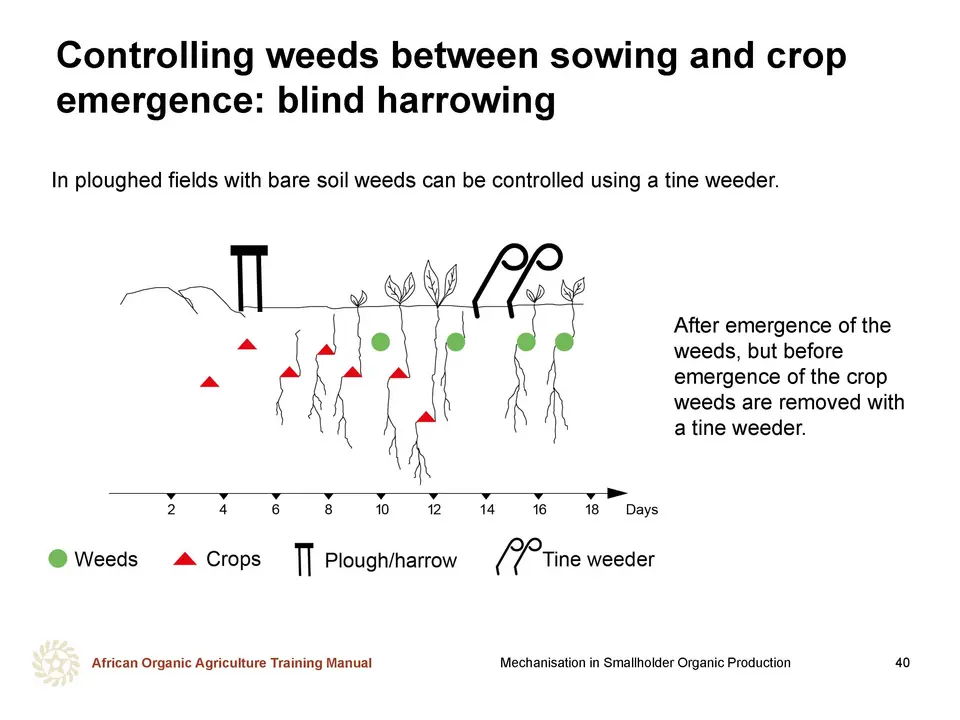 Controlling weeds between sowing and crop emergence: blind harrowing

In ploughed fields with bare soil weeds can be controlled using a tine weeder.

After emergence of the weeds, but before emergence of the crop weeds are removed with a tine weeder.

2 4 6 8 10 12 14 16 18 Days

Weeds Crops Plough/harrow Tine weeder

African Organic Agriculture Training Manual

Mechanisation in Smallholder Organic Production

40